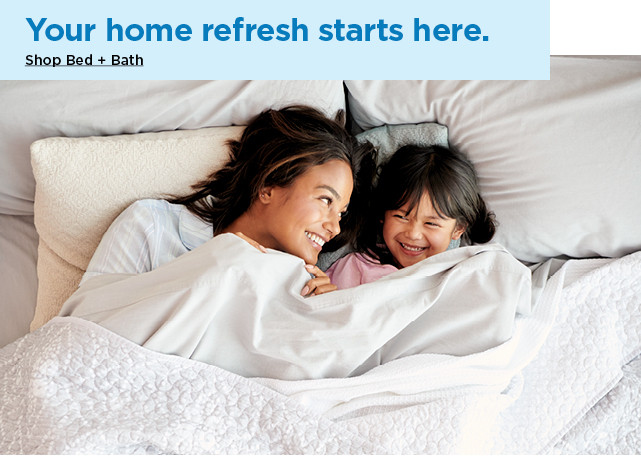 Your home refresh starts here.

Shop Bed + Bath